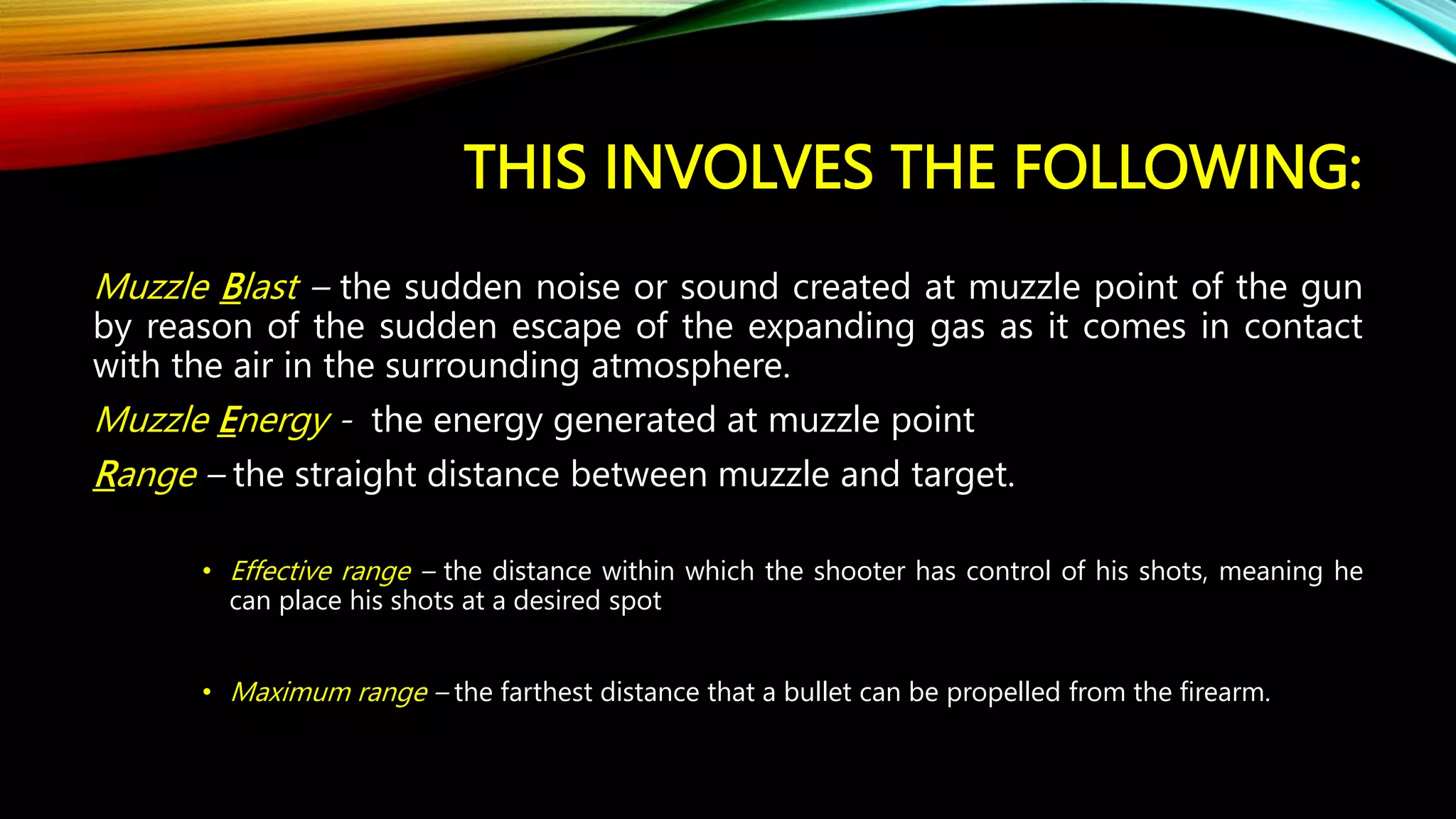 THIS INVOLVES THE FOLLOWING:

Muzzle Blast – the sudden noise or sound created at muzzle point of the gun by reason of the sudden escape of the expanding gas as it comes in contact with the air in the surrounding atmosphere.

Muzzle Energy - the energy generated at muzzle point

Range – the straight distance between muzzle and target.

• Effective range – the distance within which the shooter has control of his shots, meaning he can place his shots at a desired spot

• Maximum range – the farthest distance that a bullet can be propelled from the firearm.